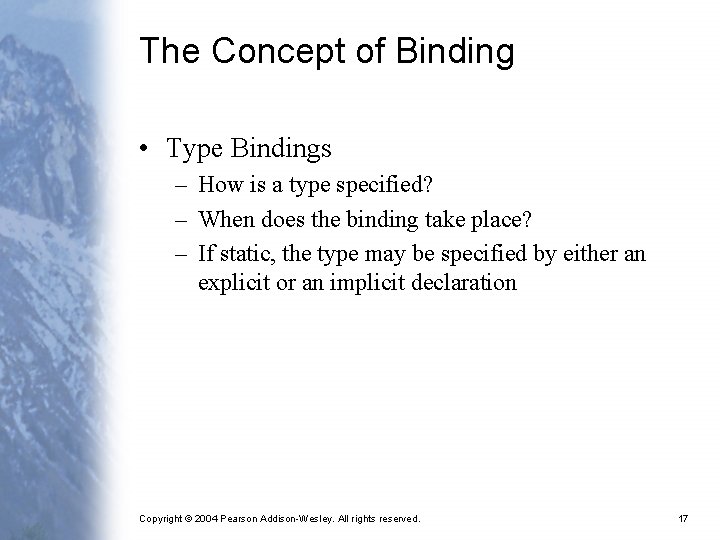 The Concept of Binding

• Type Bindings
  – How is a type specified?
  – When does the binding take place?
  – If static, the type may be specified by either an explicit or an implicit declaration

Copyright © 2004 Pearson Addison-Wesley. All rights reserved.

17